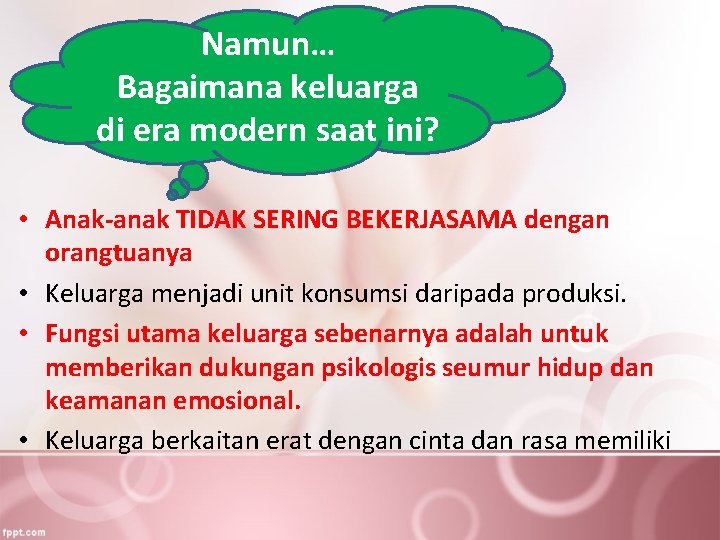 Namun…
Bagaimana keluarga
di era modern saat ini?

• Anak-anak TIDAK SERING BEKERJASAMA dengan orangtuanya
• Keluarga menjadi unit konsumsi daripada produksi.
• Fungsi utama keluarga sebenarnya adalah untuk memberikan dukungan psikologis seumur hidup dan keamanan emosional.
• Keluarga berkaitan erat dengan cinta dan rasa memiliki

fppt.com